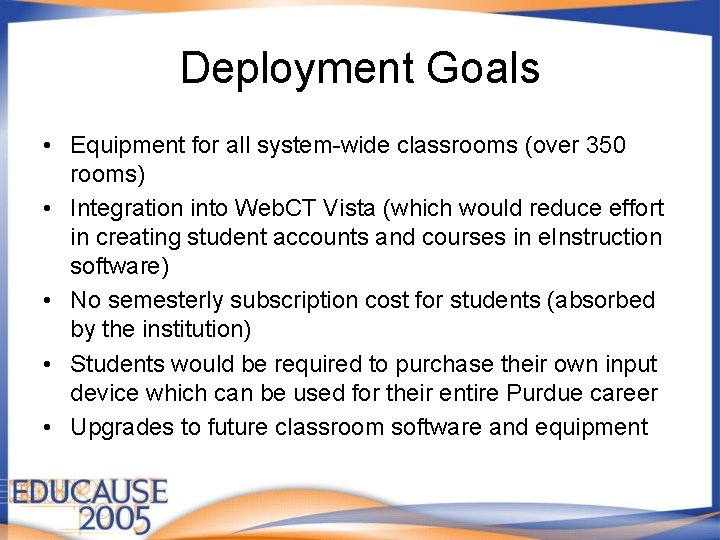 Deployment Goals

• Equipment for all system-wide classrooms (over 350 rooms)
• Integration into WebCT Vista (which would reduce effort in creating student accounts and courses in eInstruction software)
• No semesterly subscription cost for students (absorbed by the institution)
• Students would be required to purchase their own input device which can be used for their entire Purdue career
• Upgrades to future classroom software and equipment

EDUCAUSE
2005